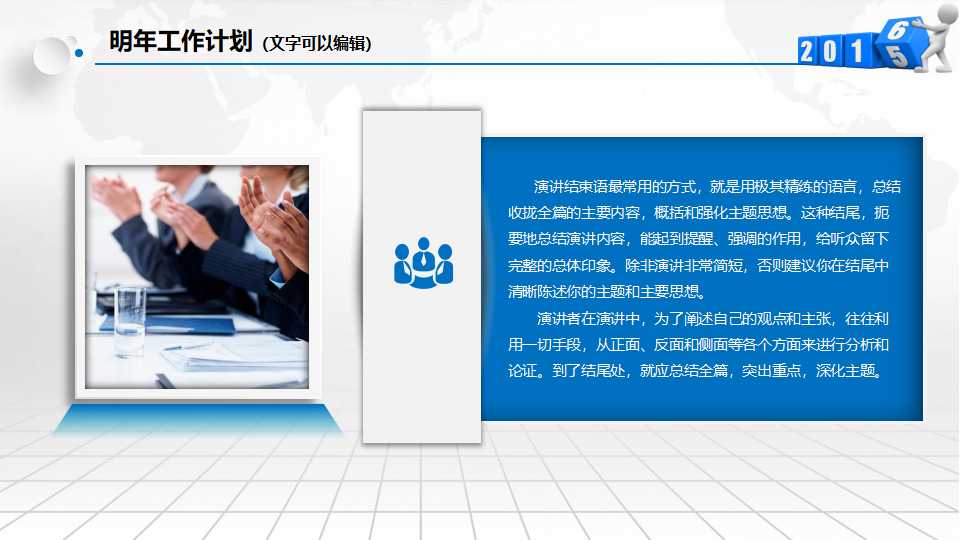 明年工作计划 (文字可以编辑)

2 0 1 6 5

演讲结束语最常用的方式，就是用极其精练的语言，总结收拢全篇的主要内容，概括和强化主题思想。这种结尾，扼要地总结演讲内容，能起到提醒、强调的作用，给听众留下完整的总体印象。除非演讲非常简短，否则建议你在结尾中清晰陈述你的主题和主要思想。

演讲者在演讲中，为了阐述自己的观点和主张，往往利用一切手段，从正面、反面和侧面等各个方面来进行分析和论证。到了结尾处，就应总结全篇，突出重点，深化主题。